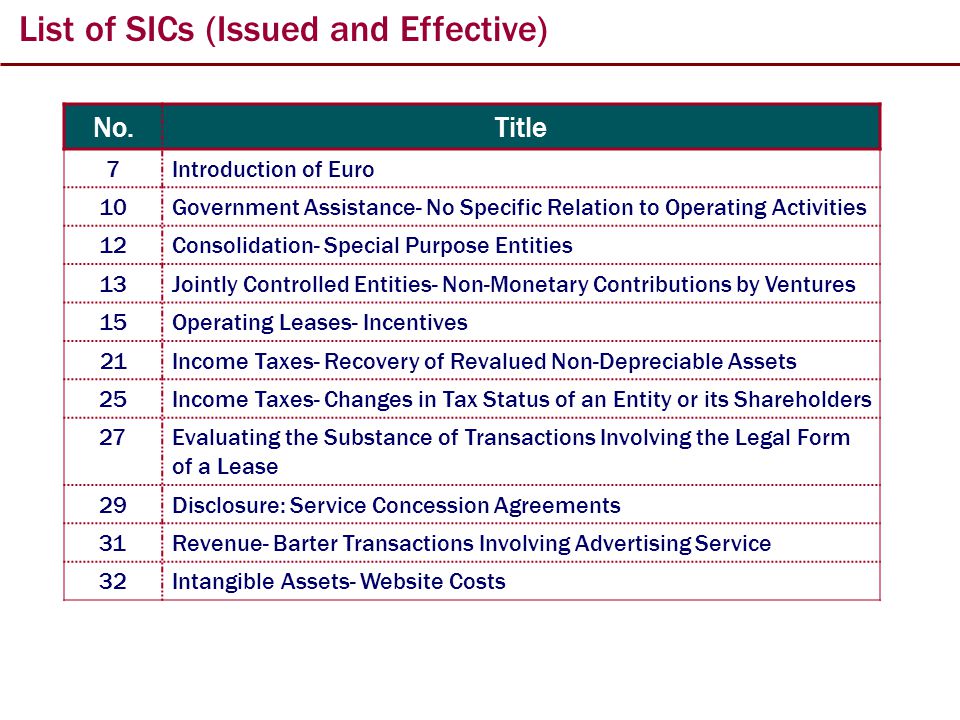 List of SICs (Issued and Effective)

| No. | Title |
|---|---|
| 7 | Introduction of Euro |
| 10 | Government Assistance- No Specific Relation to Operating Activities |
| 12 | Consolidation- Special Purpose Entities |
| 13 | Jointly Controlled Entities- Non-Monetary Contributions by Ventures |
| 15 | Operating Leases- Incentives |
| 21 | Income Taxes- Recovery of Revalued Non-Depreciable Assets |
| 25 | Income Taxes- Changes in Tax Status of an Entity or its Shareholders |
| 27 | Evaluating the Substance of Transactions Involving the Legal Form of a Lease |
| 29 | Disclosure: Service Concession Agreements |
| 31 | Revenue- Barter Transactions Involving Advertising Service |
| 32 | Intangible Assets- Website Costs |